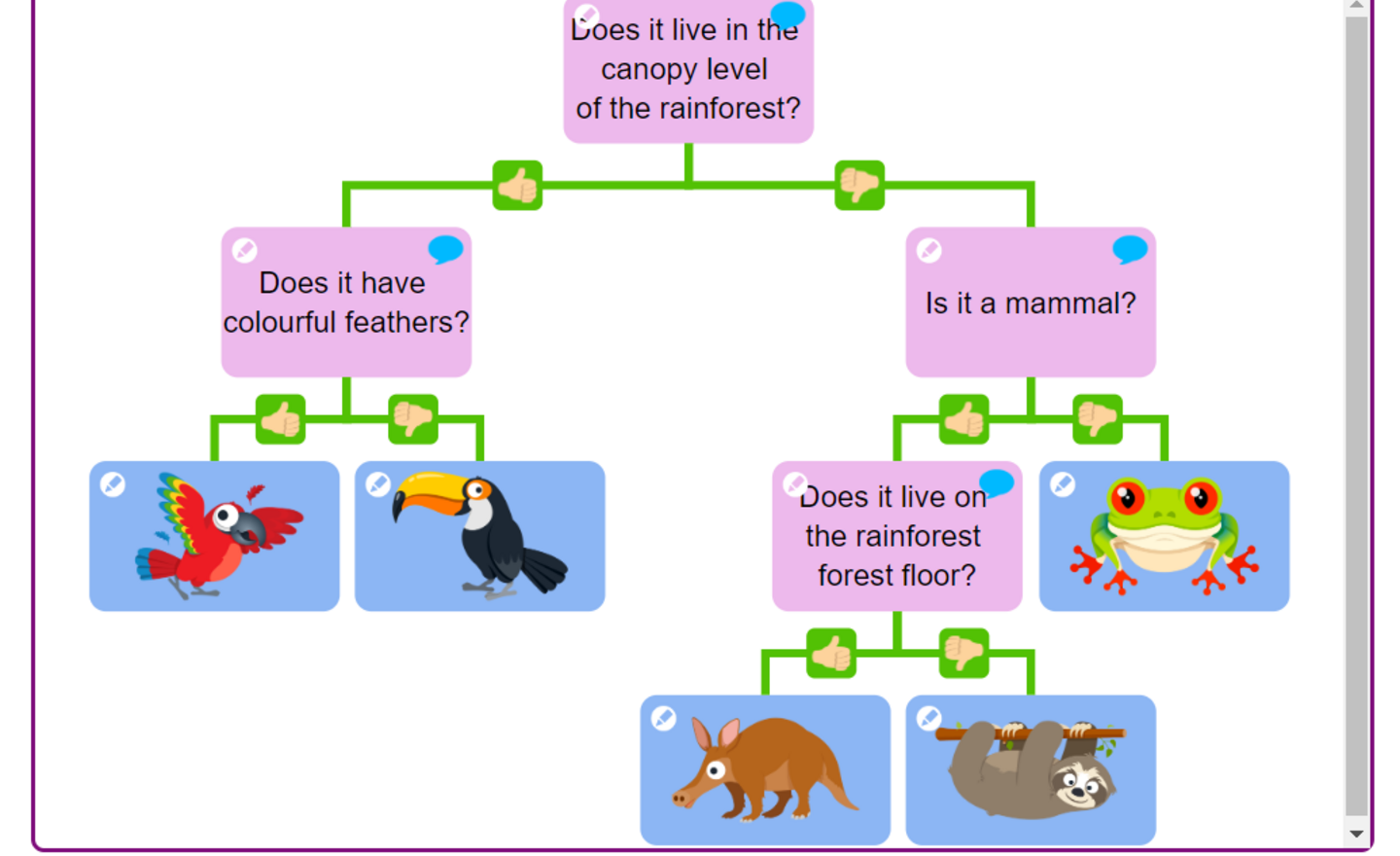 Does it live in the canopy level of the rainforest?

Does it have colourful feathers?

Is it a mammal?

Does it live on the rainforest forest floor?